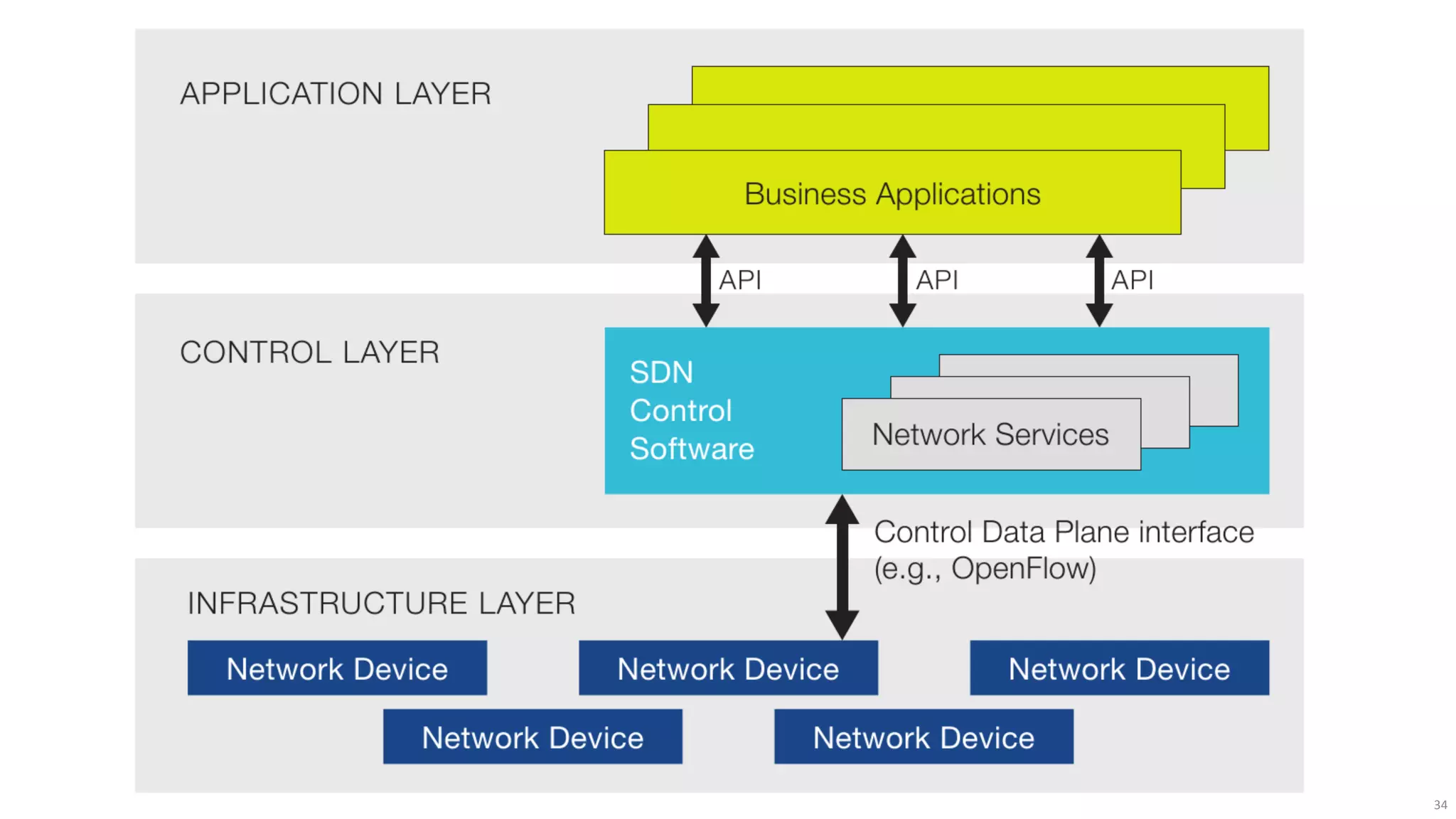 APPLICATION LAYER

Business Applications

API

API

API

CONTROL LAYER

SDN Control Software

Network Services

Control Data Plane interface (e.g., OpenFlow)

INFRASTRUCTURE LAYER

Network Device

Network Device

Network Device

Network Device

Network Device

34